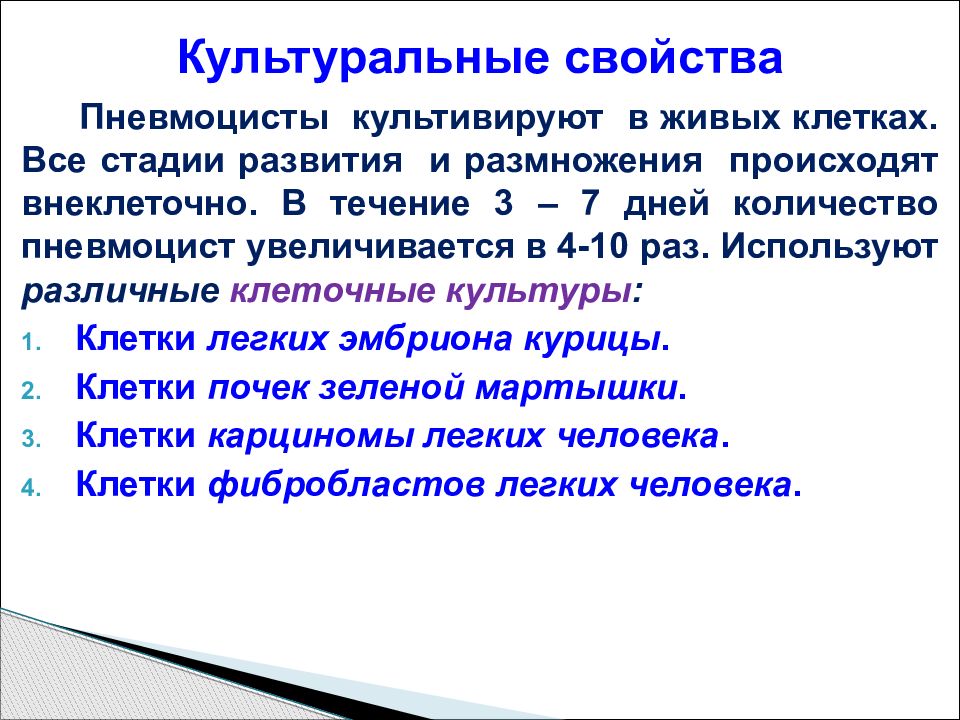 Культуральные свойства

Пневмоцисты культивируют в живых клетках. Все стадии развития и размножения происходят внеклеточно. В течение 3 – 7 дней количество пневмоцист увеличивается в 4-10 раз. Используют различные клеточные культуры:

1. Клетки легких эмбриона курицы.
2. Клетки почек зеленой мартышки.
3. Клетки карциномы легких человека.
4. Клетки фибробластов легких человека.